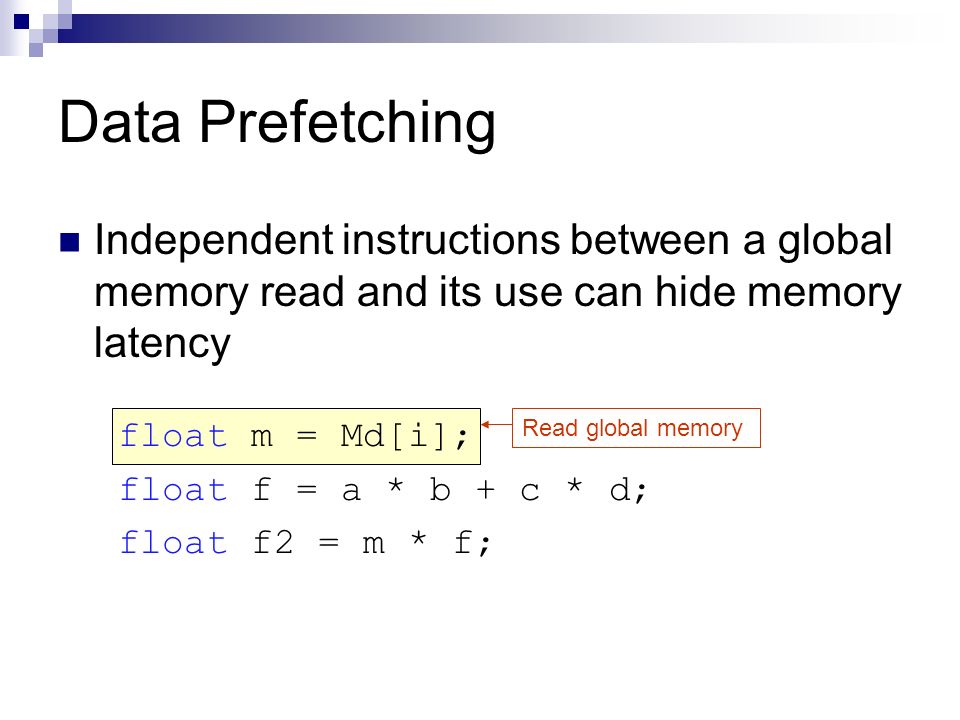 Data Prefetching

Independent instructions between a global memory read and its use can hide memory latency

float m = Md[i];

Read global memory

float f = a * b + c * d;

float f2 = m * f;